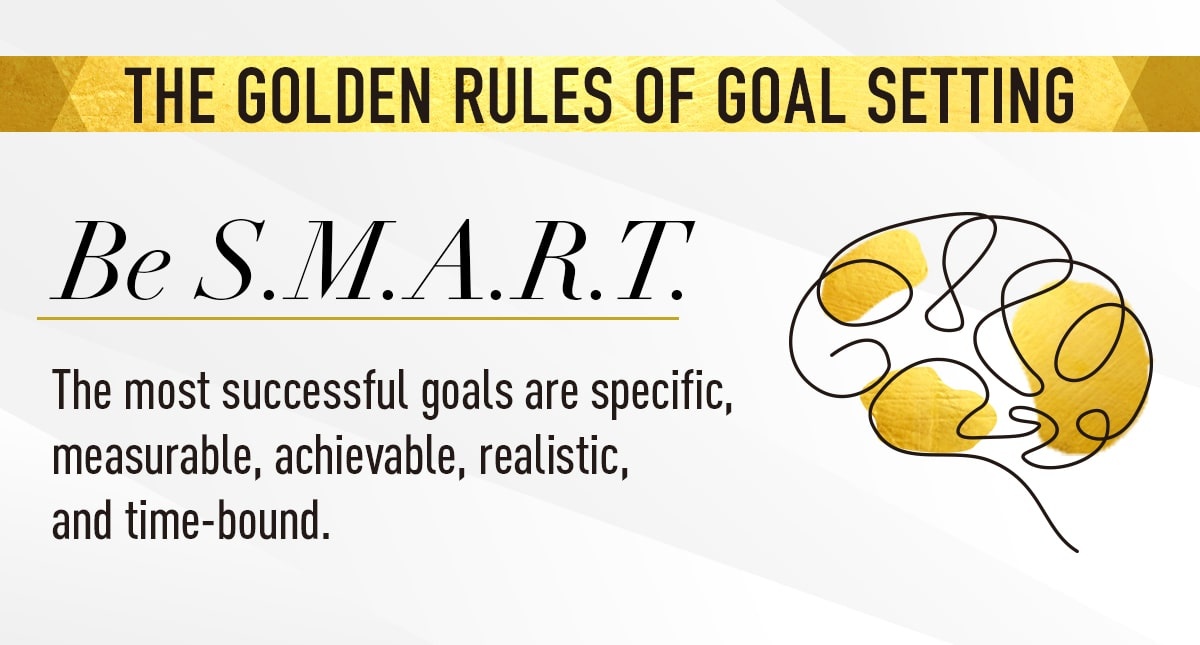 THE GOLDEN RULES OF GOAL SETTING

Be S.M.A.R.T.

The most successful goals are specific, measurable, achievable, realistic, and time-bound.